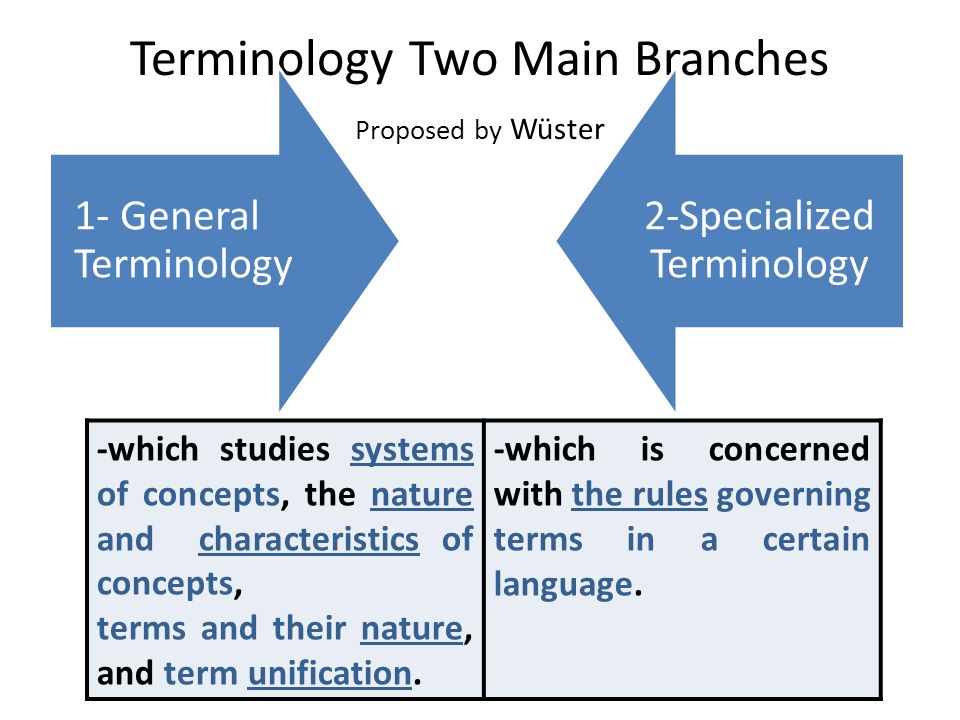 Terminology Two Main Branches

Proposed by Wüster

1- General Terminology

2-Specialized Terminology

| -which studies systems of concepts, the nature and characteristics of concepts, terms and their nature, and term unification. | -which is concerned with the rules governing terms in a certain language. |
|---|---|